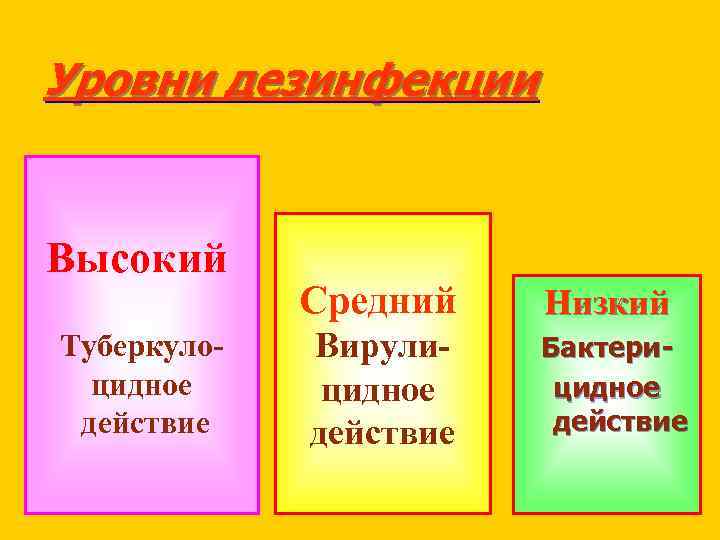 Уровни дезинфекции

Высокий

Туберкулоцидное действие

Средний

Вирулицидное действие

Низкий

Бактерицидное действие